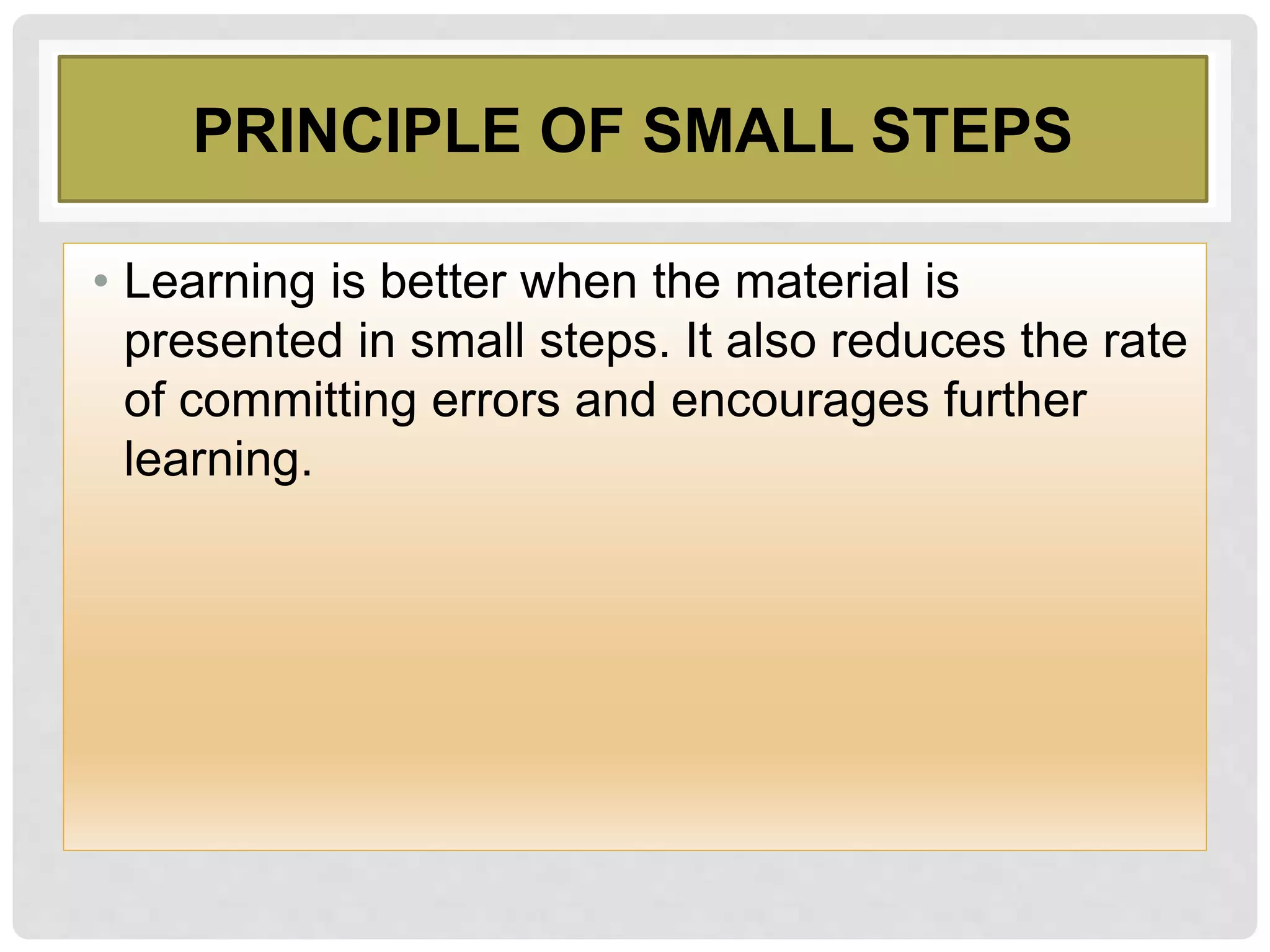 PRINCIPLE OF SMALL STEPS

• Learning is better when the material is presented in small steps. It also reduces the rate of committing errors and encourages further learning.